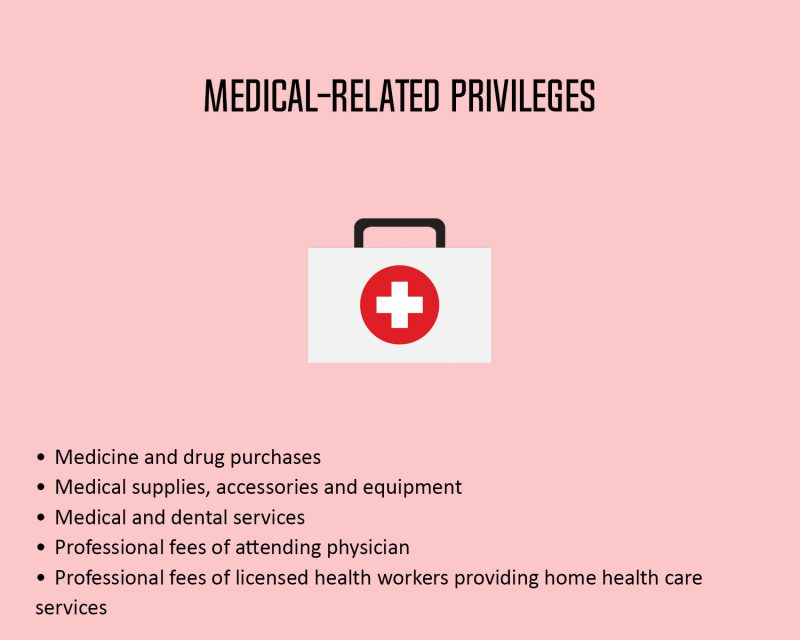 MEDICAL-RELATED PRIVILEGES

• Medicine and drug purchases
• Medical supplies, accessories and equipment
• Medical and dental services
• Professional fees of attending physician
• Professional fees of licensed health workers providing home health care services